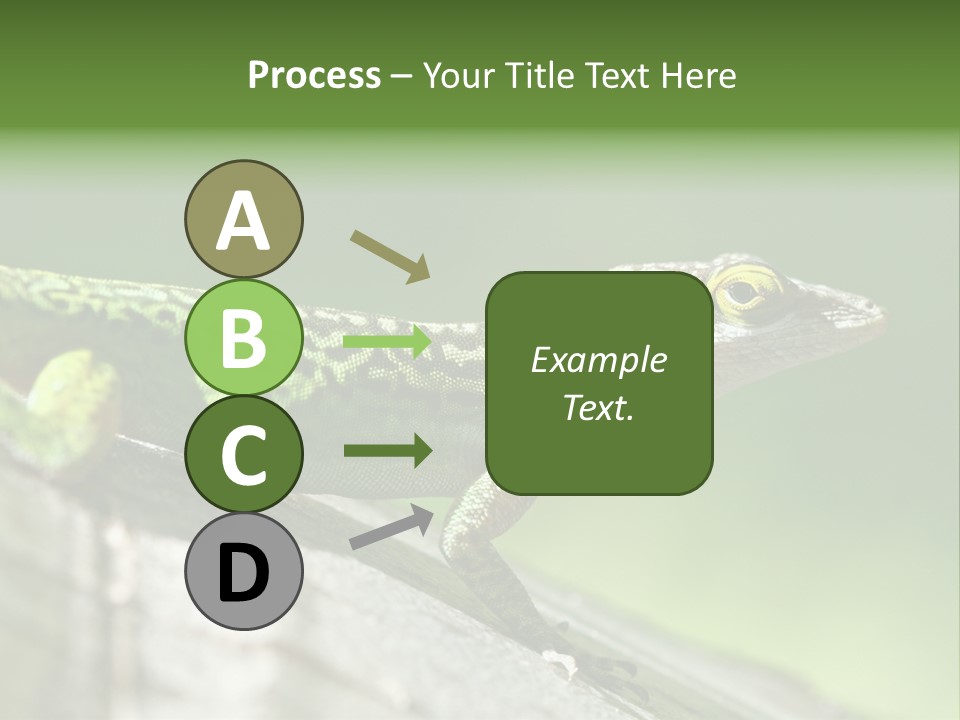 Process – Your Title Text Here

A

B

C

D

Example Text.